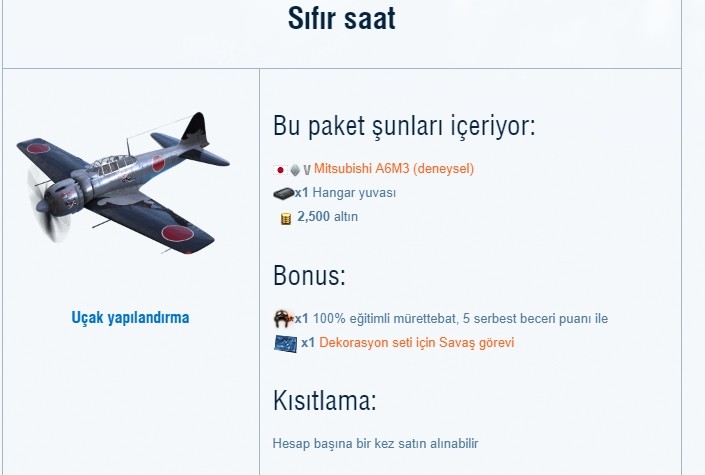 Sıfır saat

Uçak yapılandırma

Bu paket şunları içeriyor:

V Mitsubishi A6M3 (deneysel)
x1 Hangar yuvası
2,500 altın

Bonus:

x1 100% eğitimli mürettebat, 5 serbest beceri puanı ile
x1 Dekorasyon seti için Savaş görevi

Kısıtlama:

Hesap başına bir kez satın alınabilir